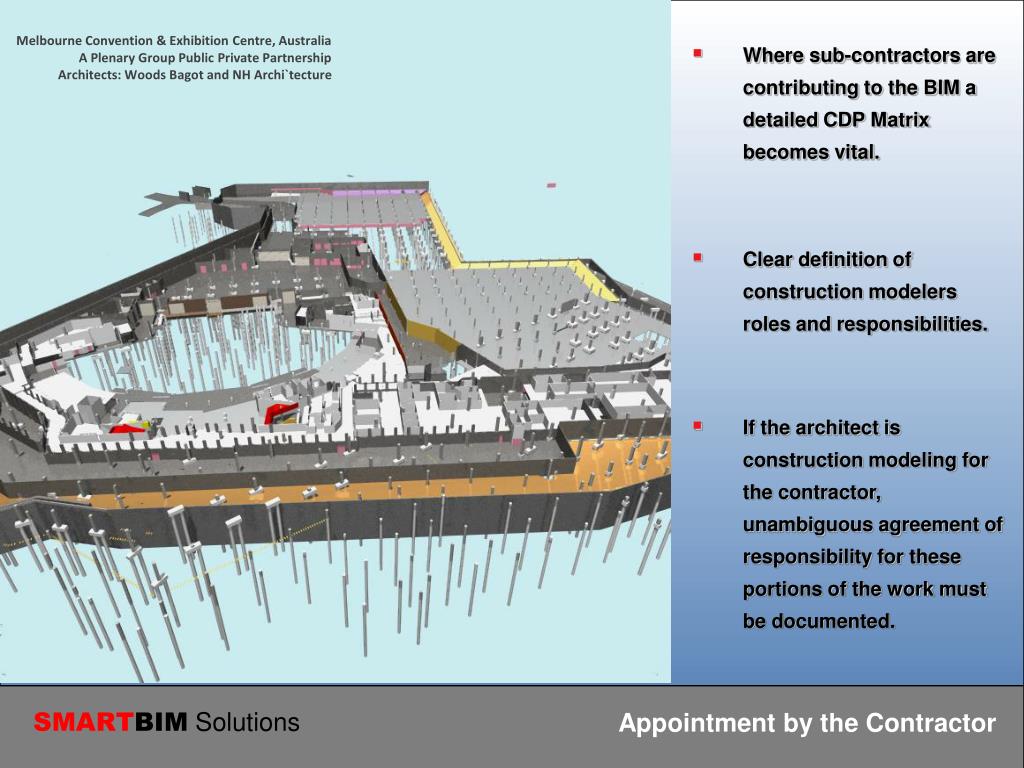 Melbourne Convention & Exhibition Centre, Australia
A Plenary Group Public Private Partnership
Architects: Woods Bagot and NH Archi`tecture

Where sub-contractors are contributing to the BIM a detailed CDP Matrix becomes vital.

Clear definition of construction modelers roles and responsibilities.

If the architect is construction modeling for the contractor, unambiguous agreement of responsibility for these portions of the work must be documented.

SMARTBIM Solutions

Appointment by the Contractor